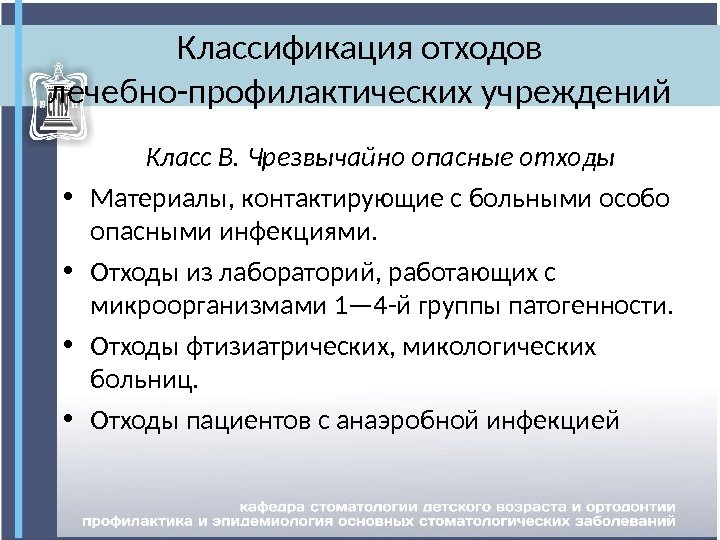 Классификация отходов лечебно-профилактических учреждений

Класс В. Чрезвычайно опасные отходы

• Материалы, контактирующие с больными особо опасными инфекциями.

• Отходы из лабораторий, работающих с микроорганизмами 1—4-й группы патогенности.

• Отходы фтизиатрических, микологических больниц.

• Отходы пациентов с анаэробной инфекцией

кафедра стоматологии детского возраста и ортодонтии
профилактика и эпидемиология основных стоматологических заболеваний